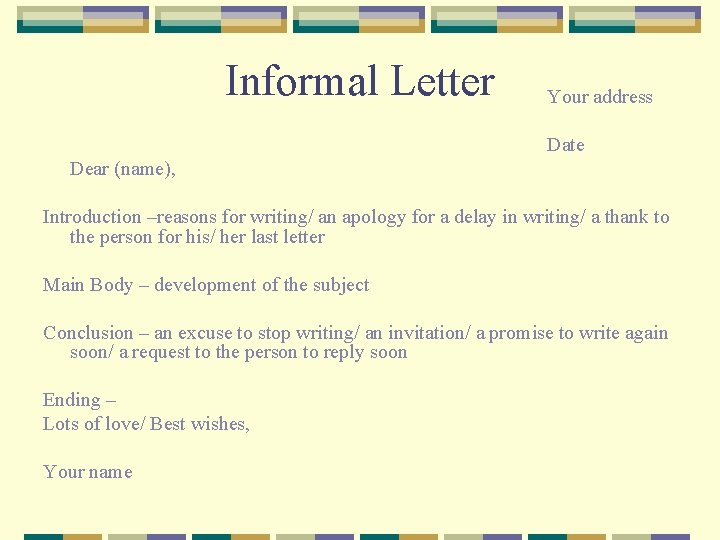 Informal Letter

Your address

Date

Dear (name),

Introduction –reasons for writing/ an apology for a delay in writing/ a thank to the person for his/ her last letter

Main Body – development of the subject

Conclusion – an excuse to stop writing/ an invitation/ a promise to write again soon/ a request to the person to reply soon

Ending –
Lots of love/ Best wishes,

Your name